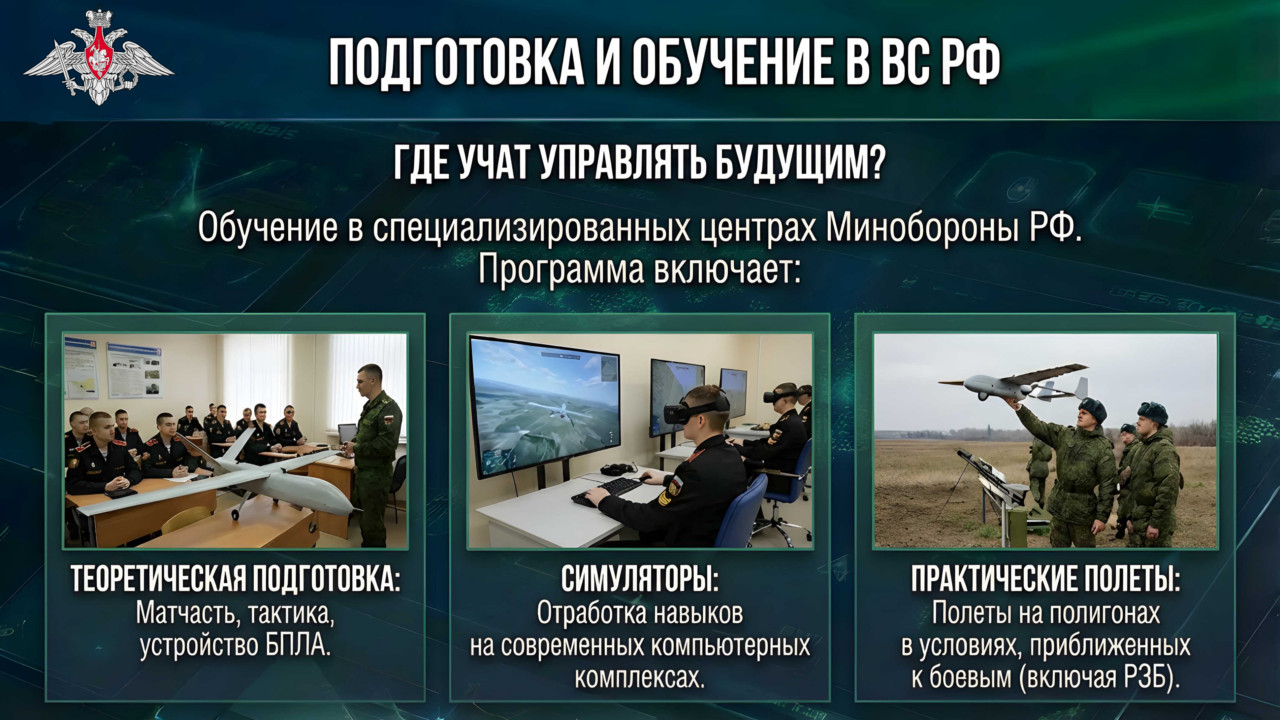 ПОДГОТОВКА И ОБУЧЕНИЕ В ВС РФ

ГДЕ УЧАТ УПРАВЛЯТЬ БУДУЩИМ?

Обучение в специализированных центрах Минобороны РФ.
Программа включает:

ТЕОРЕТИЧЕСКАЯ ПОДГОТОВКА:
Матчасть, тактика, устройство БПЛА.

СИМУЛЯТОРЫ:
Отработка навыков на современных компьютерных комплексах.

ПРАКТИЧЕСКИЕ ПОЛЕТЫ:
Полеты на полигонах в условиях, приближенных к боевым (включая РЭБ).